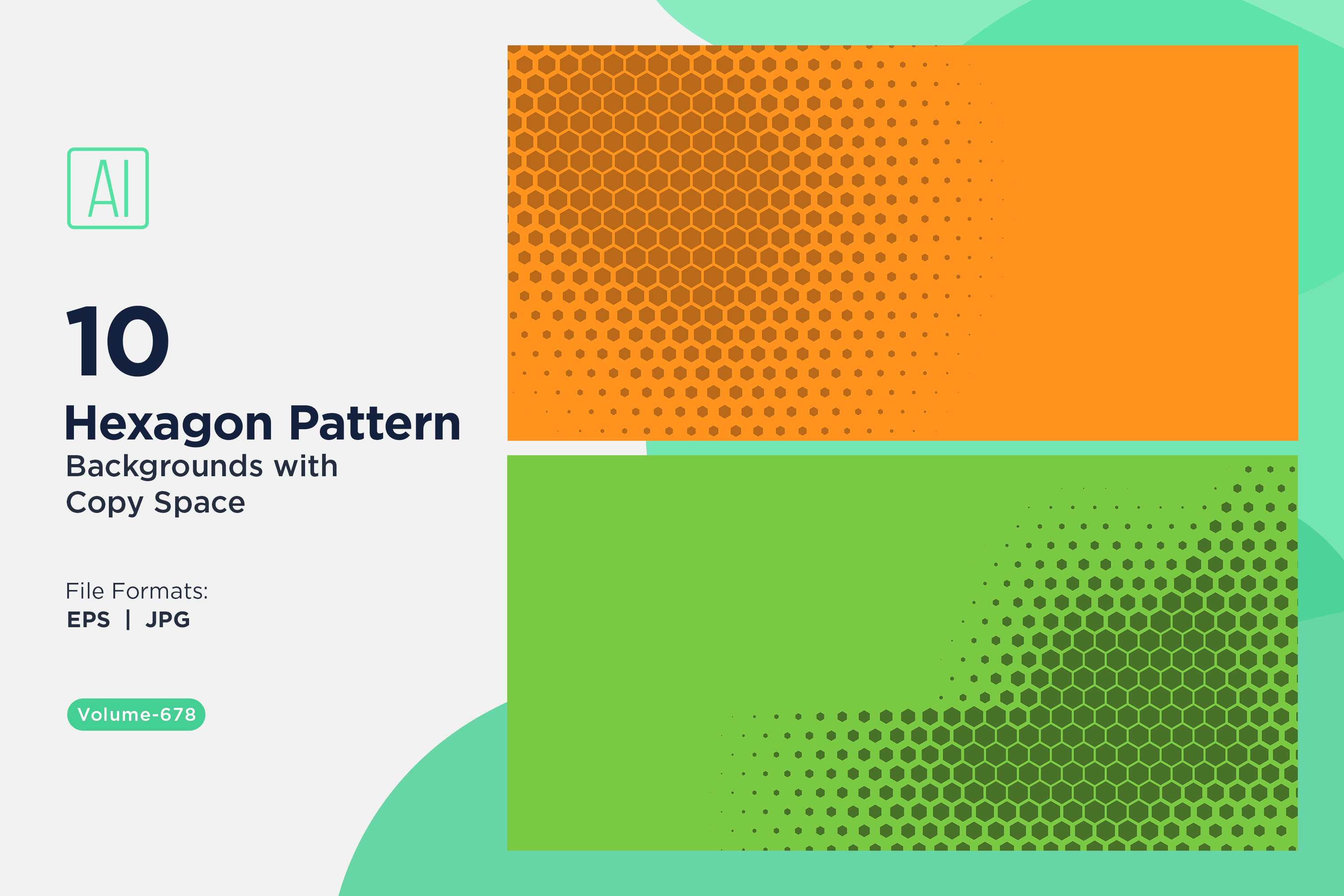 AI

10
Hexagon Pattern
Backgrounds with Copy Space

File Formats:
EPS | JPG

Volume-678